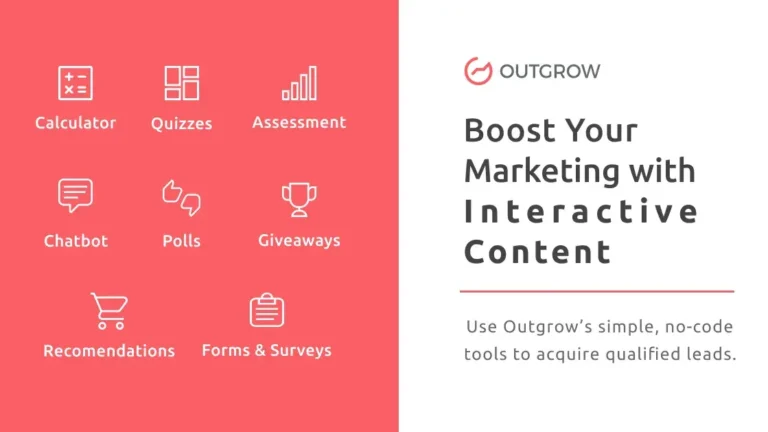 Calculator
Quizzes
Assessment
Chatbot
Polls
Giveaways
Recomendations
Forms & Surveys

OUTGROW

Boost Your Marketing with Interactive Content

Use Outgrow's simple, no-code tools to acquire qualified leads.